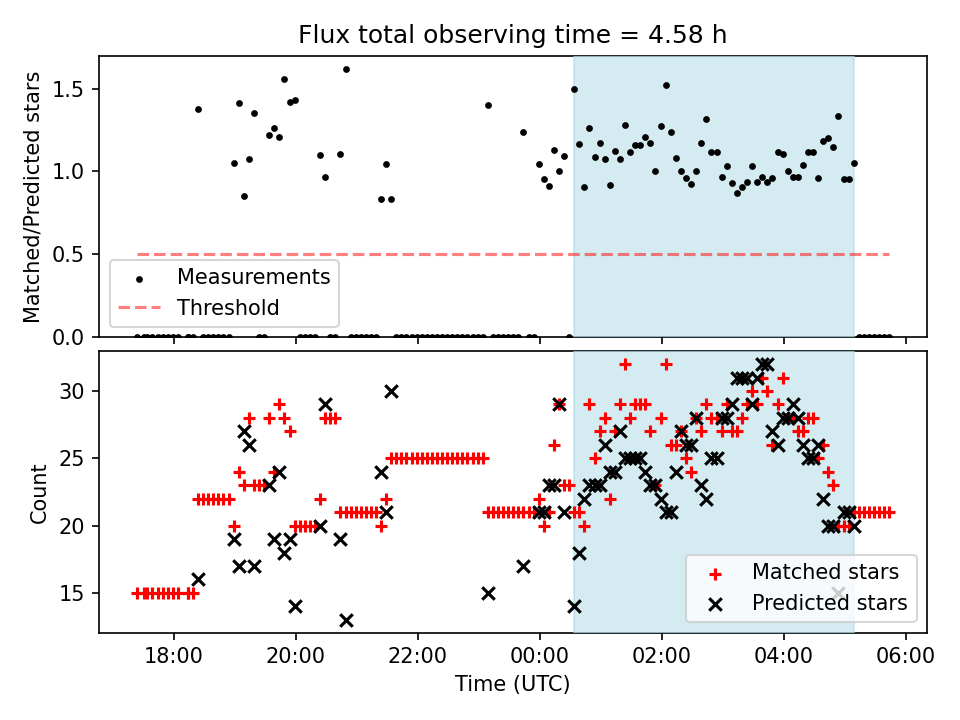 Flux total observing time = 4.58 h

Matched/Predicted stars

1.5
1.0
0.5
0.0

Measurements
Threshold

Count

30
25
20
15

Matched stars
Predicted stars

18:00
20:00
22:00
00:00
02:00
04:00
06:00

Time (UTC)